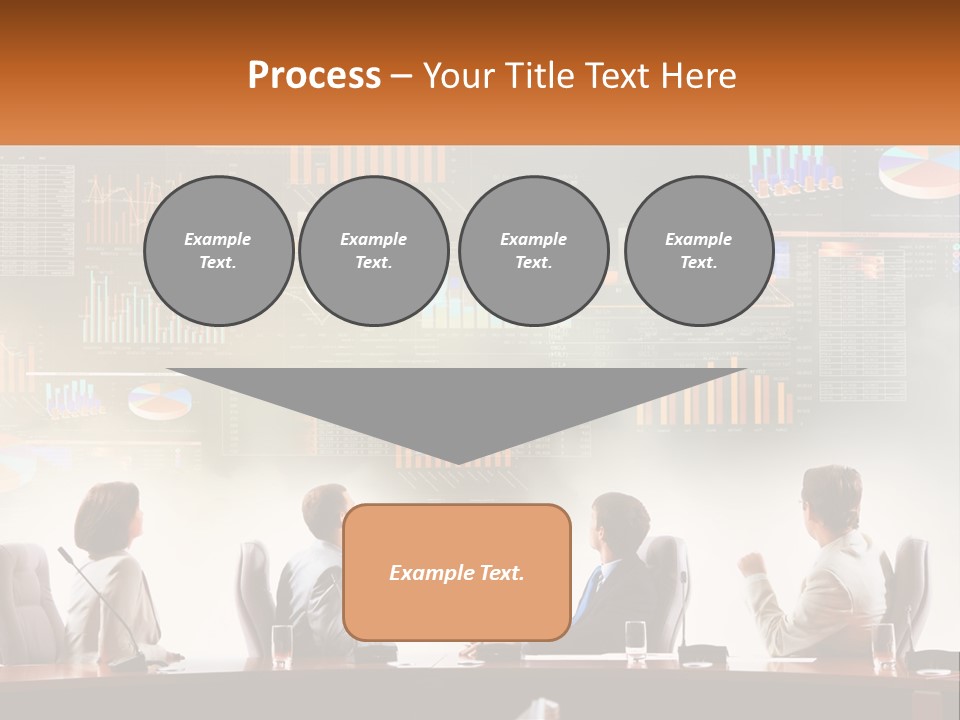 Process – Your Title Text Here

Example Text.

Example Text.

Example Text.

Example Text.

Example Text.